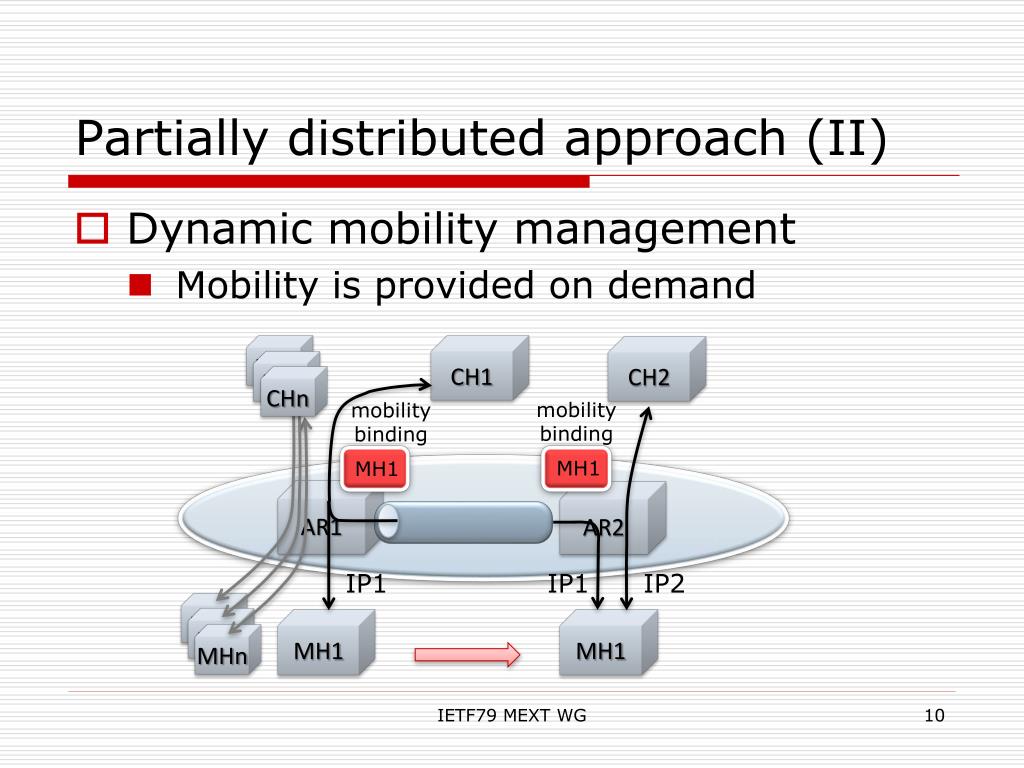 Partially distributed approach (II)

Dynamic mobility management

Mobility is provided on demand

CHn

CH1

CH2

mobility binding

mobility binding

MH1

MH1

AR1

AR2

IP1

IP1

IP2

MHn

MH1

MH1

IETF79 MEXT WG

10